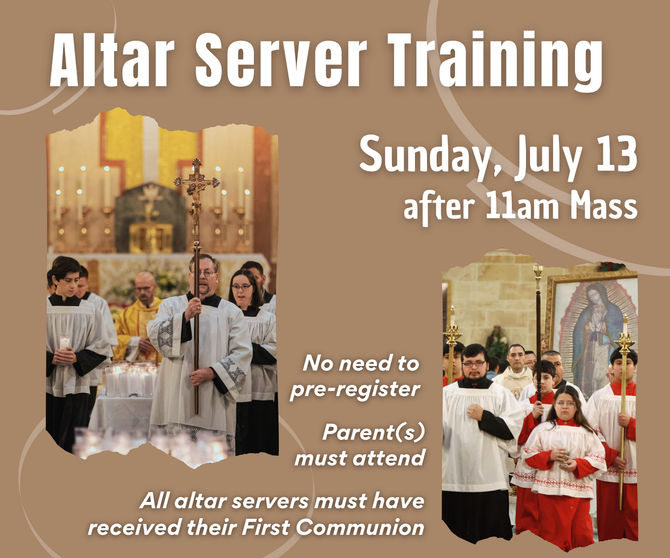 Altar Server Training

Sunday, July 13
after 11am Mass

No need to pre-register

Parent(s) must attend

All altar servers must have received their First Communion